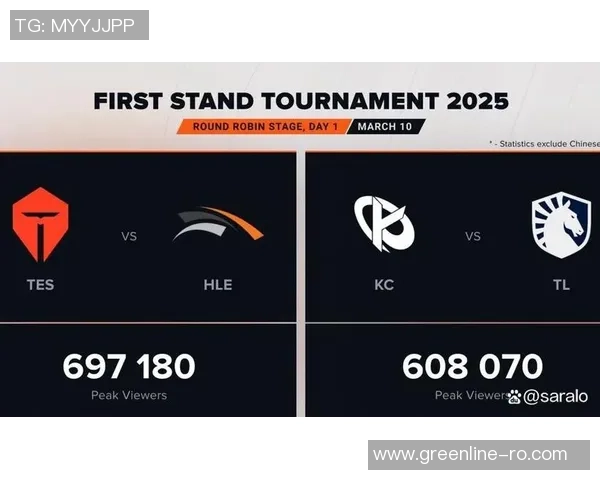 TG: MYYJJPP

FIRST STAND TOURNAMENT 2025

ROUND ROBIN STAGE, DAY 1 MARCH 10

* - Statistics exclude Chinese

TES VS HLE

697 180
Peak Viewers

KC VS TL

608 070
Peak Viewers

@saralo

www.greenline-ro.com